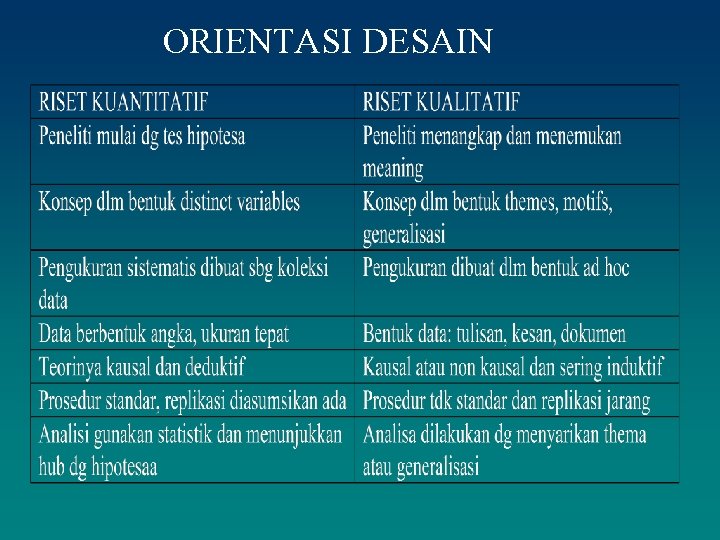 ORIENTASI DESAIN

| RISET KUANTITATIF | RISET KUALITATIF |
|---|---|
| Peneliti mulai dg tes hipotesa | Peneliti menangkap dan menemukan meaning |
| Konsep dlm bentuk distinct variables | Konsep dlm bentuk themes, motifs, generalisasi |
| Pengukuran sistematis dibuat sbg koleksi data | Pengukuran dibuat dlm bentuk ad hoc |
| Data berbentuk angka, ukuran tepat | Bentuk data: tulisan, kesan, dokumen |
| Teorinya kausal dan deduktif | Kausal atau non kausal dan sering induktif |
| Prosedur standar, replikasi diasumsikan ada | Prosedur tdk standar dan replikasi jarang |
| Analisi gunakan statistik dan menunjukkan hub dg hipotesaa | Analisa dilakukan dg menyarikan thema atau generalisasi |